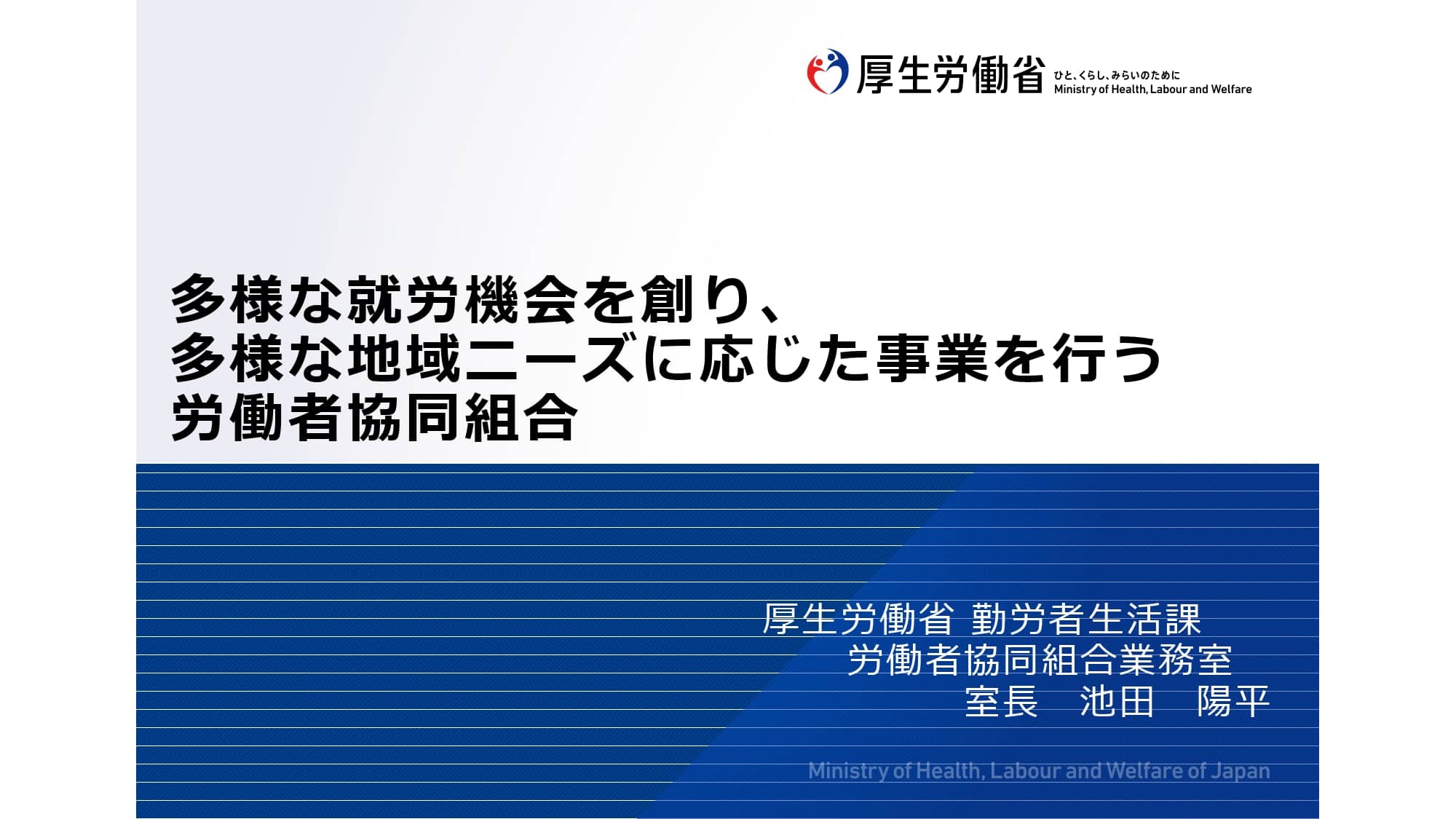 厚生労働省 ひと、くらし、みらいのために Ministry of Health, Labour and Welfare

多様な就労機会を創り、
多様な地域ニーズに応じた事業を行う
労働者協同組合

厚生労働省 勤労者生活課
労働者協同組合業務室
室長 池田 陽平

Ministry of Health, Labour and Welfare of Japan